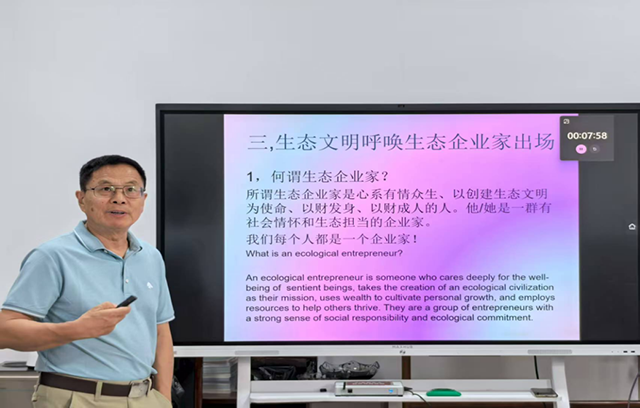 三,生态文明呼唤生态企业家出场

00:07:58

1，何谓生态企业家？

所谓生态企业家是心系有情众生、以创建生态文明为使命、以财发身、以财成人的人。他/她是一群有社会情怀和生态担当的企业家。

我们每个人都是一个企业家！

What is an ecological entrepreneur?

An ecological entrepreneur is someone who cares deeply for the well-being of sentient beings, takes the creation of an ecological civilization as their mission, uses wealth to cultivate personal growth, and employs resources to help others thrive. They are a group of entrepreneurs with a strong sense of social responsibility and ecological commitment.